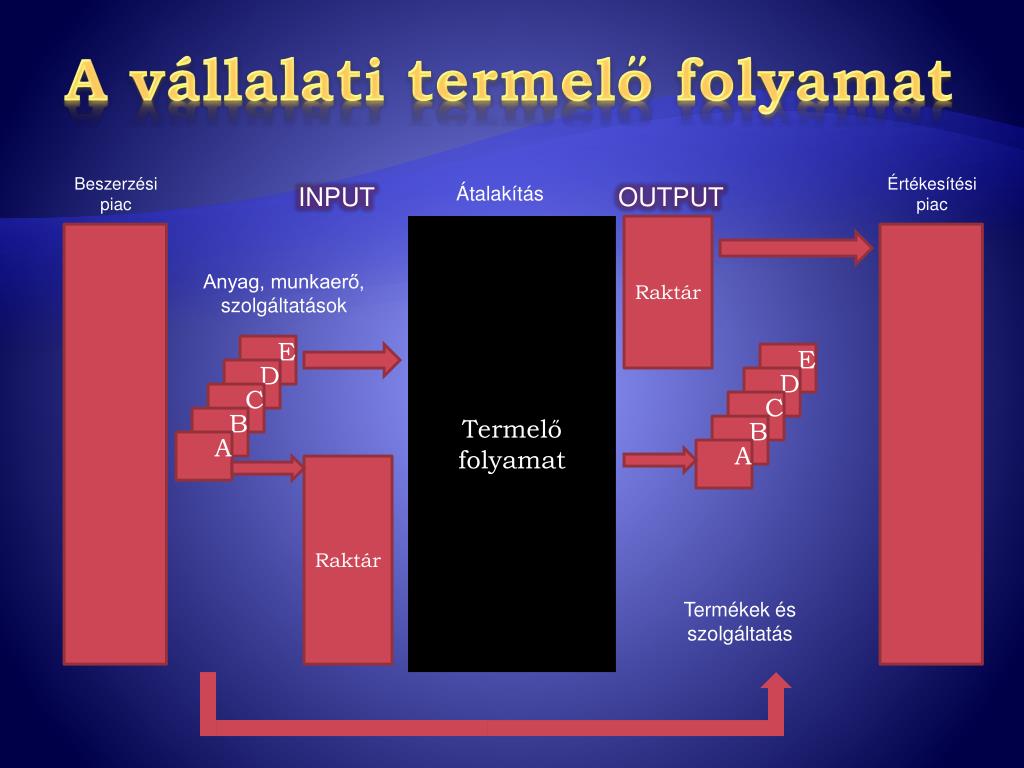 A vállalati termelő folyamat

Beszerzési piac

INPUT

Átalakítás

OUTPUT

Értékesítési piac

Anyag, munkaerő, szolgáltatások

E
D
C
B
A

Raktár

Termelő folyamat

Raktár

E
D
C
B
A

Termékek és szolgáltatás